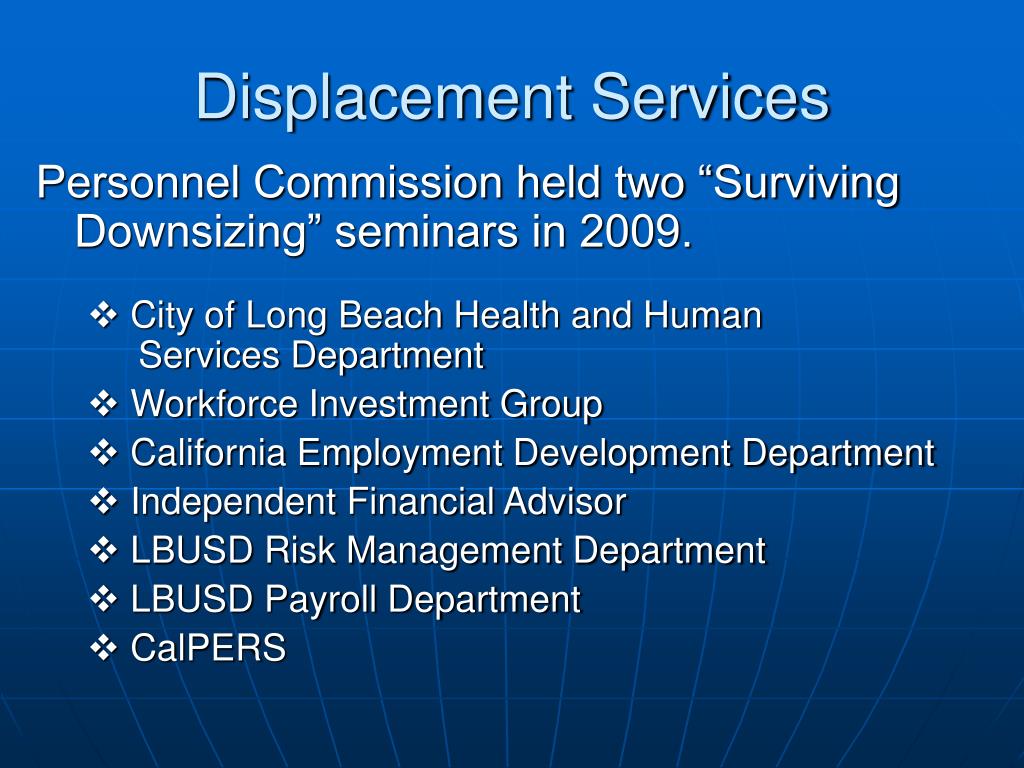 Displacement Services

Personnel Commission held two “Surviving Downsizing” seminars in 2009.

❖ City of Long Beach Health and Human Services Department
❖ Workforce Investment Group
❖ California Employment Development Department
❖ Independent Financial Advisor
❖ LBUSD Risk Management Department
❖ LBUSD Payroll Department
❖ CalPERS